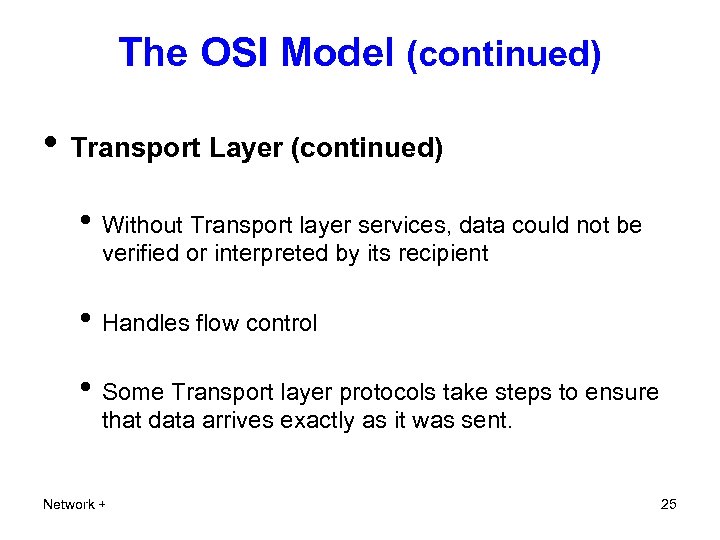 The OSI Model (continued)

• Transport Layer (continued)

• Without Transport layer services, data could not be verified or interpreted by its recipient

• Handles flow control

• Some Transport layer protocols take steps to ensure that data arrives exactly as it was sent.

Network +

25